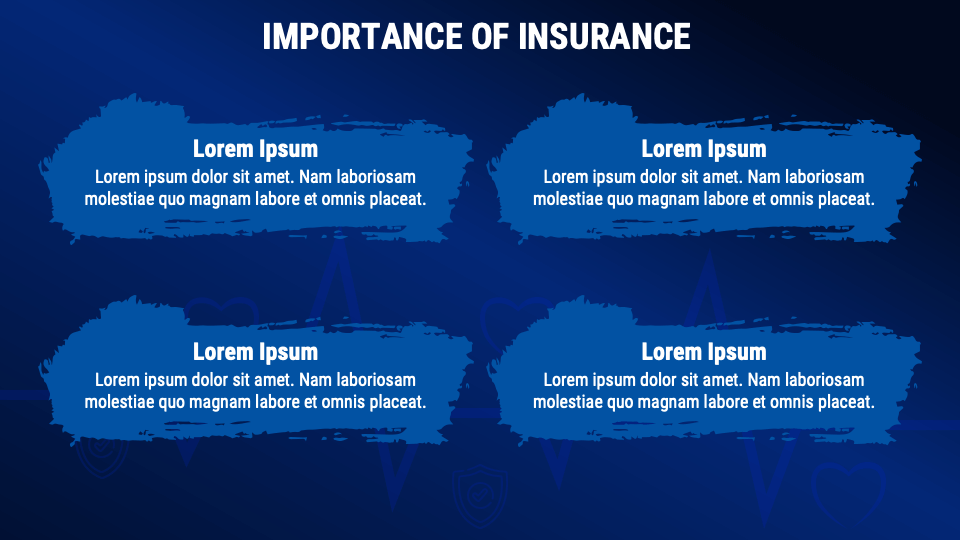 IMPORTANCE OF INSURANCE

Lorem Ipsum
Lorem ipsum dolor sit amet. Nam laboriosam molestiae quo magnam labore et omnis placeat.

Lorem Ipsum
Lorem ipsum dolor sit amet. Nam laboriosam molestiae quo magnam labore et omnis placeat.

Lorem Ipsum
Lorem ipsum dolor sit amet. Nam laboriosam molestiae quo magnam labore et omnis placeat.

Lorem Ipsum
Lorem ipsum dolor sit amet. Nam laboriosam molestiae quo magnam labore et omnis placeat.